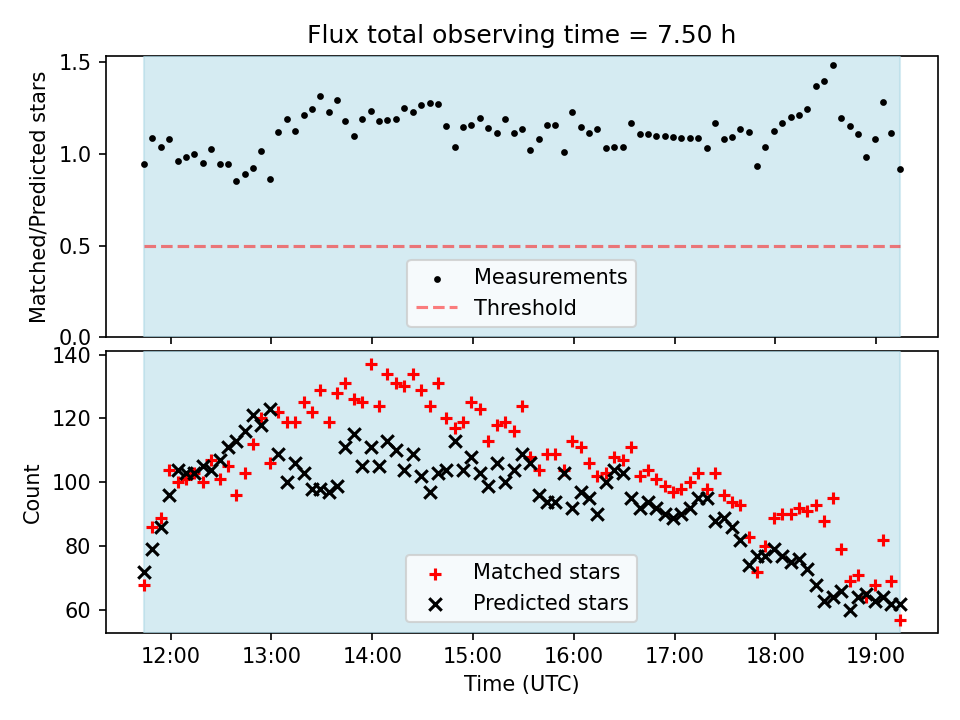 Flux total observing time = 7.50 h

Matched/Predicted stars

1.5
1.0
0.5
0.0

Measurements
Threshold

Count

140
120
100
80
60

Matched stars
Predicted stars

12:00 13:00 14:00 15:00 16:00 17:00 18:00 19:00

Time (UTC)